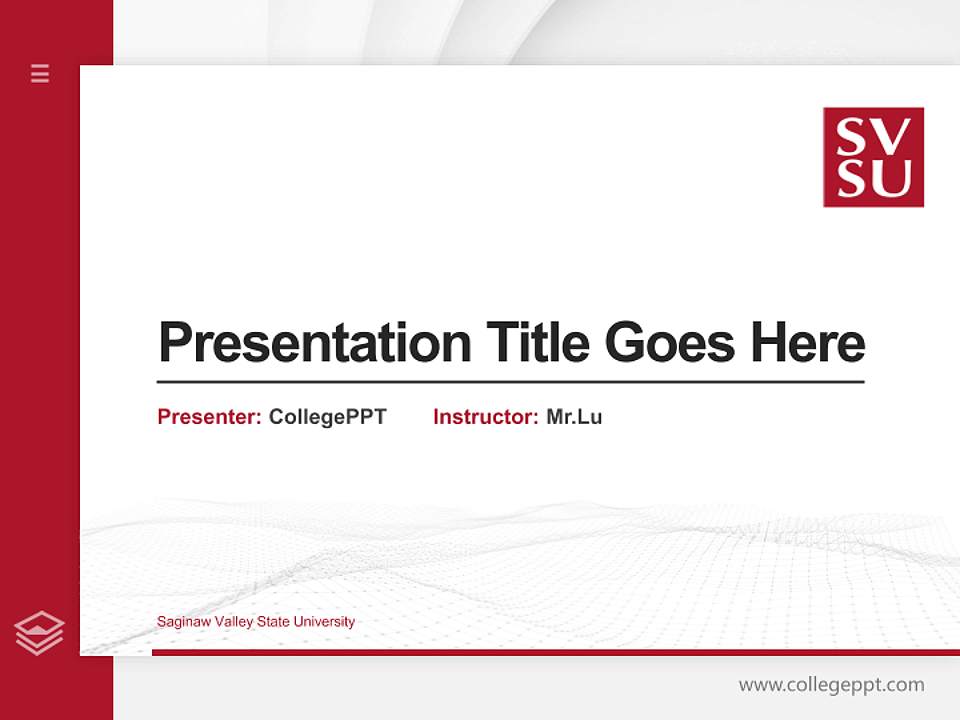 SV
SU

Presentation Title Goes Here

Presenter: CollegePPT Instructor: Mr.Lu

Saginaw Valley State University

www.collegeppt.com